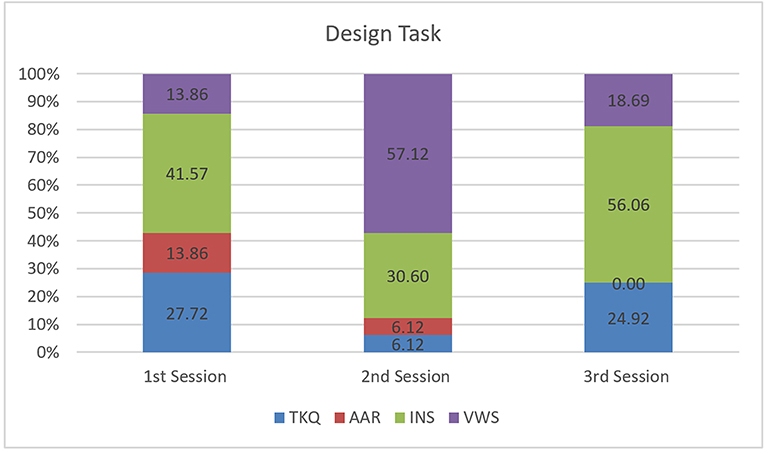 Design Task

100%
90%
80%
70%
60%
50%
40%
30%
20%
10%
0%

13.86
41.57
13.86
27.72

57.12
30.60
6.12
6.12

18.69
56.06
0.00
24.92

1st Session
2nd Session
3rd Session

TKQ AAR INS VWS